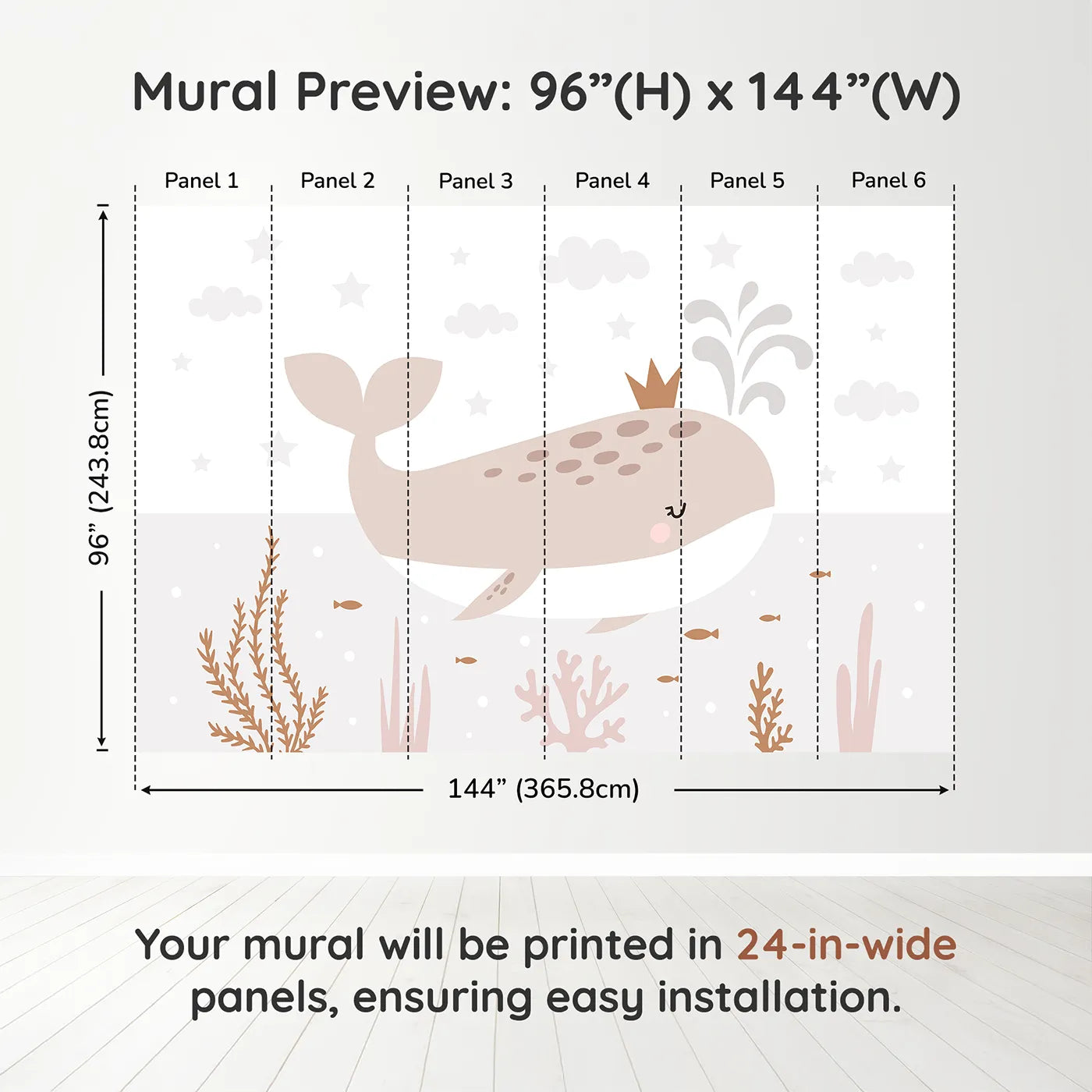 Mural Preview: 96”(H) x 144”(W)

Panel 1
Panel 2
Panel 3
Panel 4
Panel 5
Panel 6

96” (243.8cm)

144” (365.8cm)

Your mural will be printed in 24-in-wide panels, ensuring easy installation.